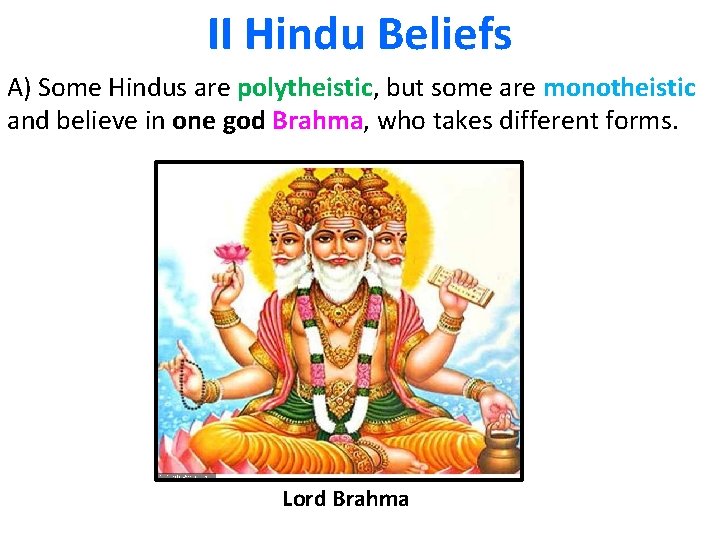 II Hindu Beliefs

A) Some Hindus are polytheistic, but some are monotheistic and believe in one god Brahma, who takes different forms.

Lord Brahma